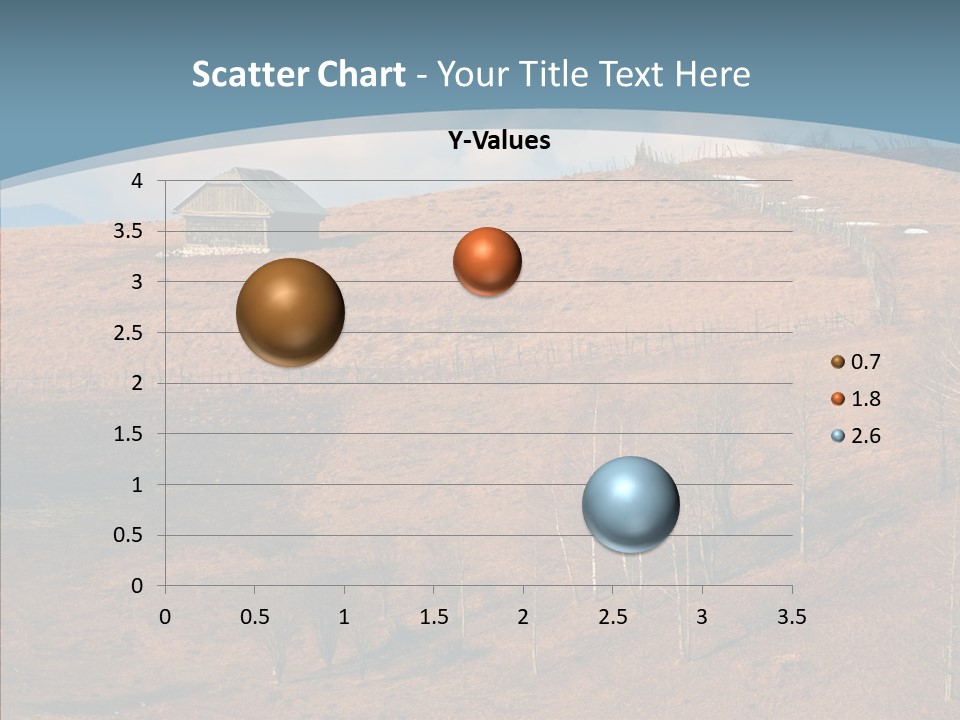 Scatter Chart - Your Title Text Here

Y-Values

4
3.5
3
2.5
2
1.5
1
0.5
0

0 0.5 1 1.5 2 2.5 3 3.5

0.7
1.8
2.6